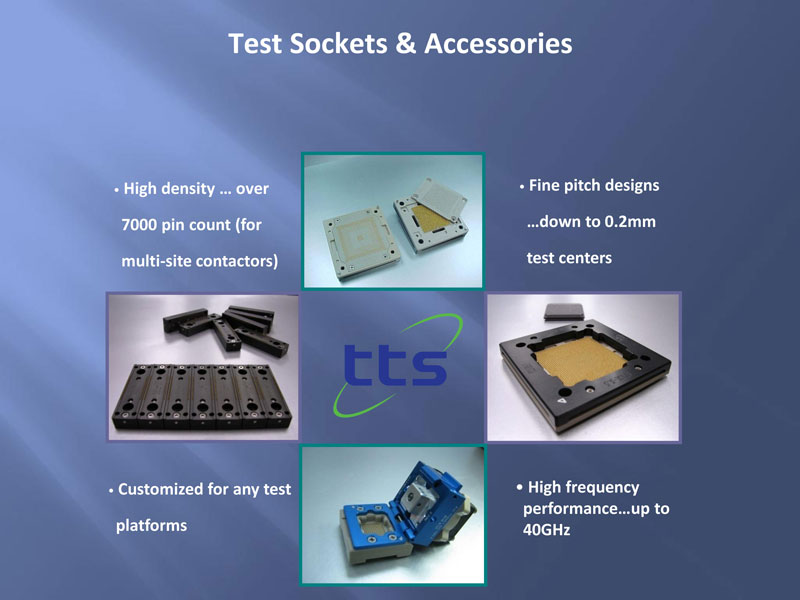 Test Sockets & Accessories

• High density … over 7000 pin count (for multi-site contactors)

• Fine pitch designs …down to 0.2mm test centers

tts

• Customized for any test platforms

• High frequency performance…up to 40GHz